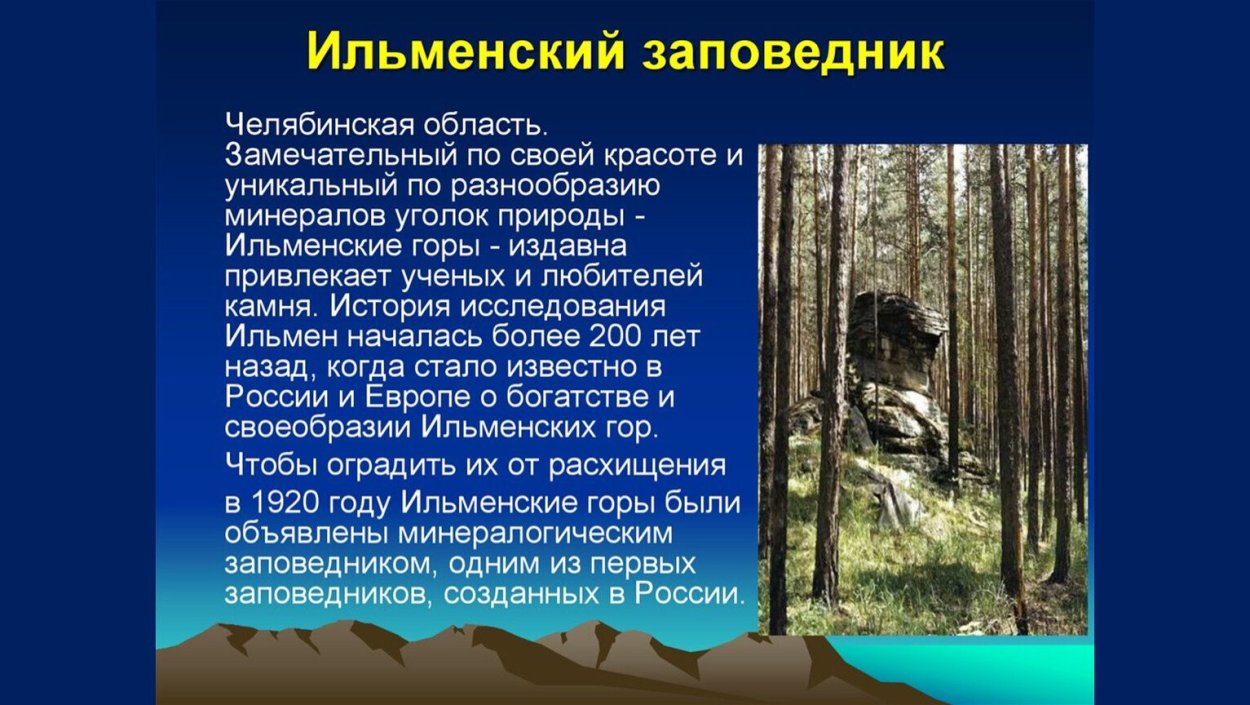 Ильменский заповедник

Челябинская область. Замечательный по своей красоте и уникальный по разнообразию минералов уголок природы - Ильменские горы - издавна привлекает ученых и любителей камня. История исследования Ильмен началась более 200 лет назад, когда стало известно в России и Европе о богатстве и своеобразии Ильменских гор.

Чтобы оградить их от расхищения в 1920 году Ильменские горы были объявлены минералогическим заповедником, одним из первых заповедников, созданных в России.